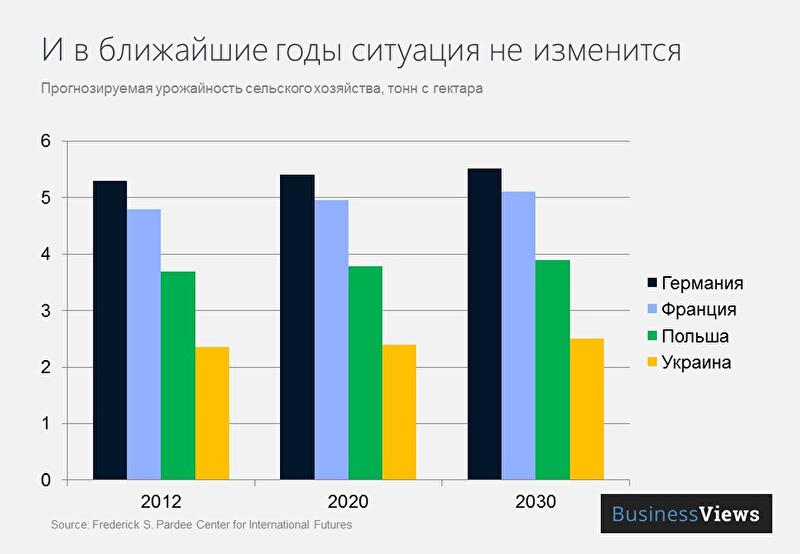 И в ближайшие годы ситуация не изменится

Прогнозируемая урожайность сельского хозяйства, тонн с гектара

6
5
4
3
2
1
0

2012
2020
2030

Германия
Франция
Польша
Украина

Source: Frederick S. Pardee Center for International Futures

BusinessViews